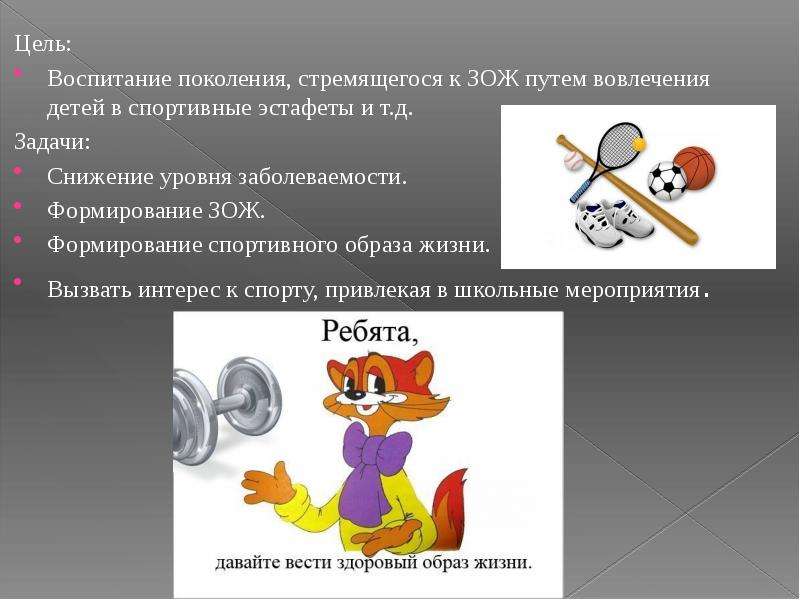 Цель:

• Воспитание поколения, стремящегося к ЗОЖ путем вовлечения детей в спортивные эстафеты и т.д.

Задачи:

• Снижение уровня заболеваемости.
• Формирование ЗОЖ.
• Формирование спортивного образа жизни.
• Вызвать интерес к спорту, привлекая в школьные мероприятия.

Ребята,

давайте вести здоровый образ жизни.